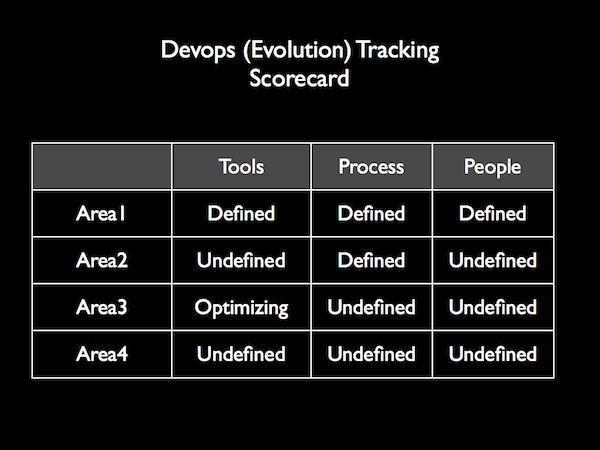 Devops (Evolution) Tracking
Scorecard

| | Tools | Process | People |
|---|---|---|---|
| Area1 | Defined | Defined | Defined |
| Area2 | Undefined | Defined | Undefined |
| Area3 | Optimizing | Undefined | Undefined |
| Area4 | Undefined | Undefined | Undefined |